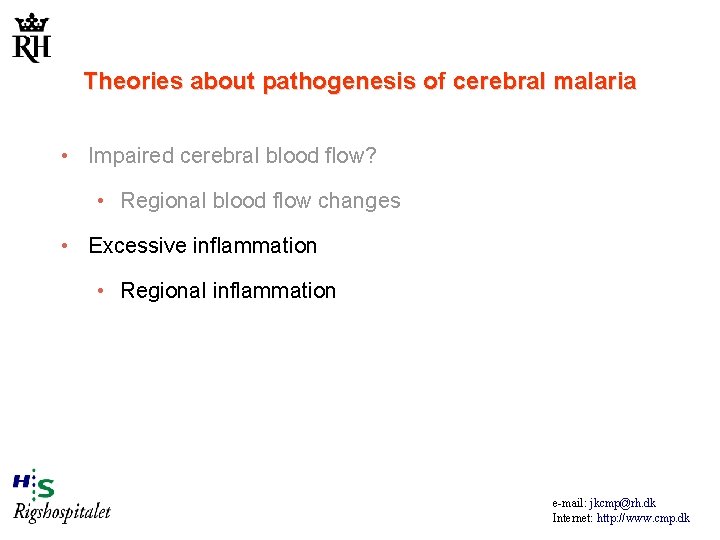 RH

Theories about pathogenesis of cerebral malaria

• Impaired cerebral blood flow?

• Regional blood flow changes

• Excessive inflammation

• Regional inflammation

H:S
Rigshospitalet

e-mail: jkcmp@rh.dk
Internet: http://www.cmp.dk